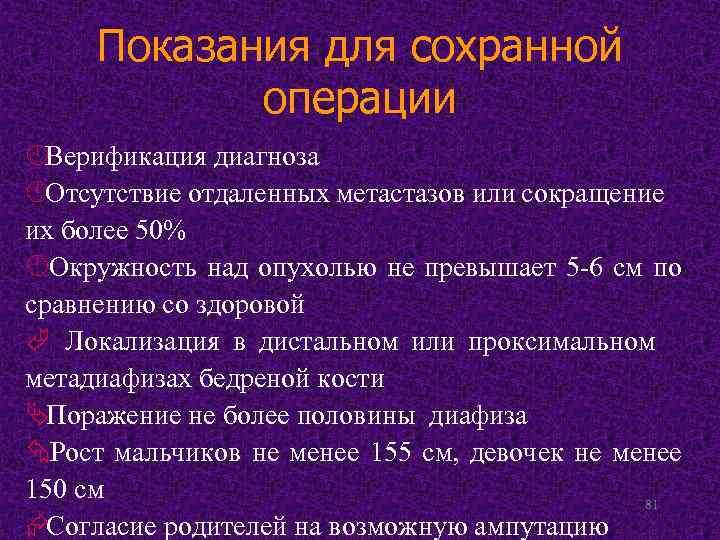 Показания для сохранной операции

Верификация диагноза

Отсутствие отдаленных метастазов или сокращение их более 50%

Окружность над опухолью не превышает 5-6 см по сравнению со здоровой

Локализация в дистальном или проксимальном метадиафизах бедреной кости

Поражение не более половины диафиза

Рост мальчиков не менее 155 см, девочек не менее 150 см

Согласие родителей на возможную ампутацию

81